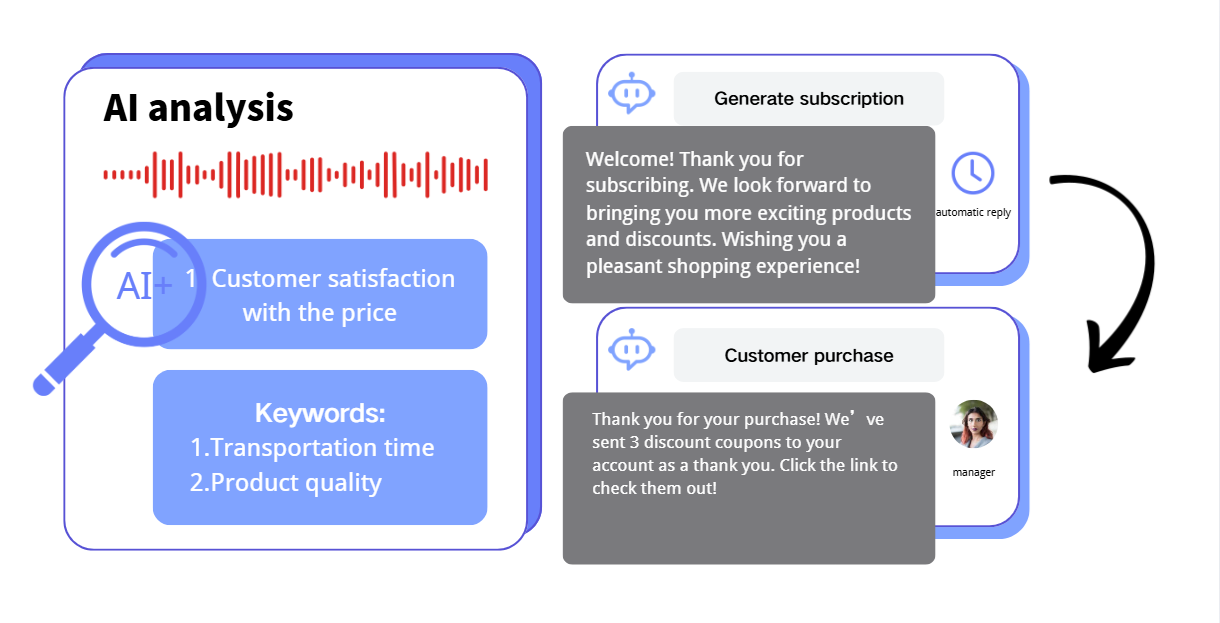 AI analysis

AI+

1 Customer satisfaction with the price

Keywords:
1.Transportation time
2.Product quality

Generate subscription

Welcome! Thank you for subscribing. We look forward to bringing you more exciting products and discounts. Wishing you a pleasant shopping experience!

automatic reply

Customer purchase

Thank you for your purchase! We’ve sent 3 discount coupons to your account as a thank you. Click the link to check them out!

manager